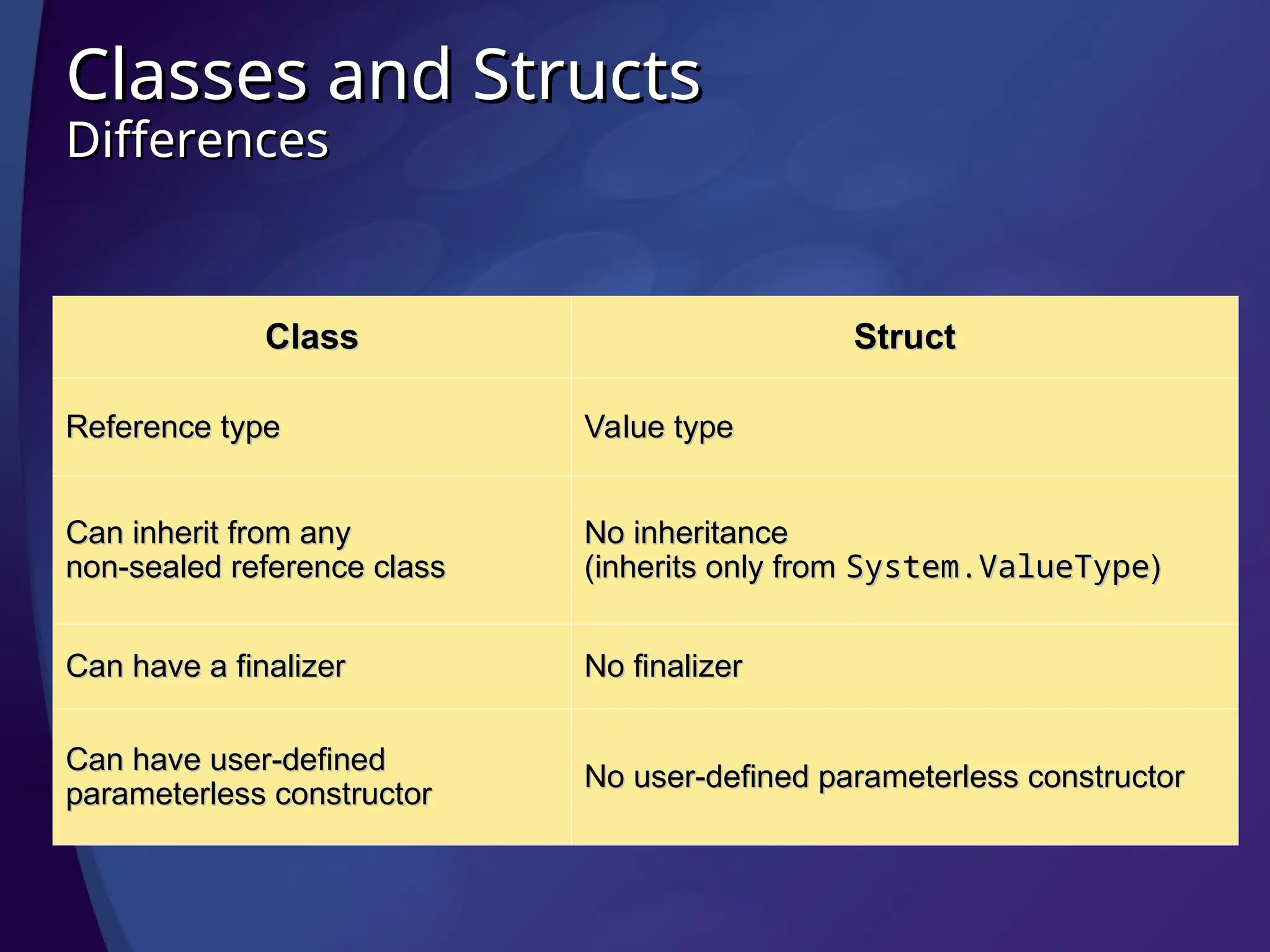 Classes and Structs
Differences

| Class | Struct |
|---|---|
| Reference type | Value type |
| Can inherit from any non-sealed reference class | No inheritance (inherits only from System.ValueType) |
| Can have a finalizer | No finalizer |
| Can have user-defined parameterless constructor | No user-defined parameterless constructor |